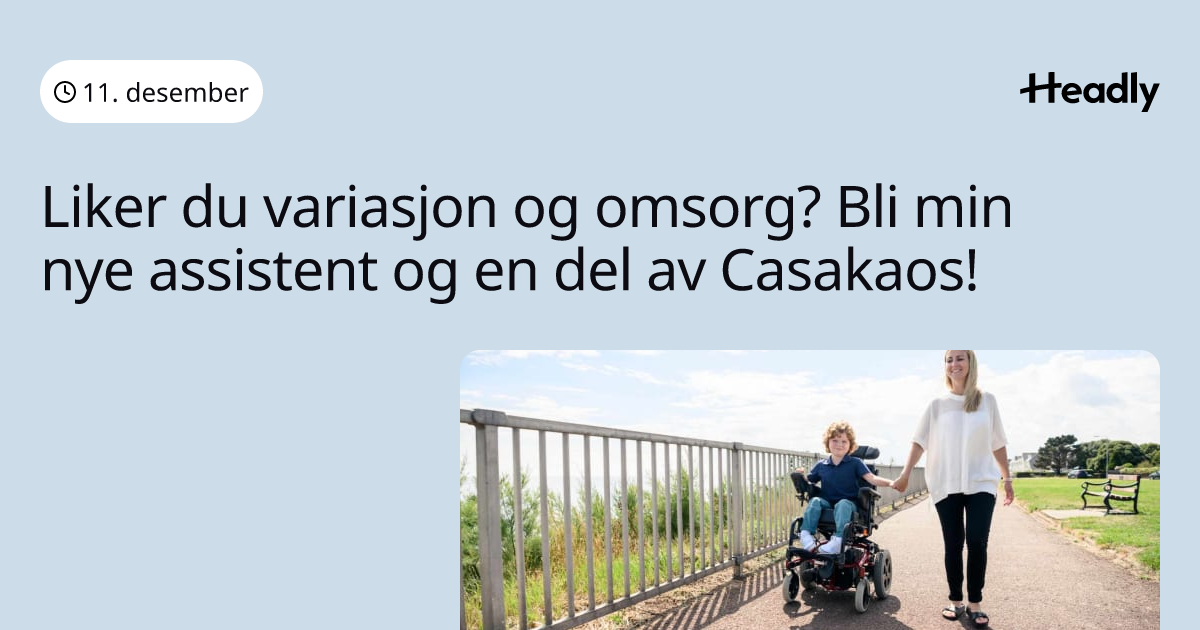 11. desember

Headly

Liker du variasjon og omsorg? Bli min nye assistent og en del av Casakaos!